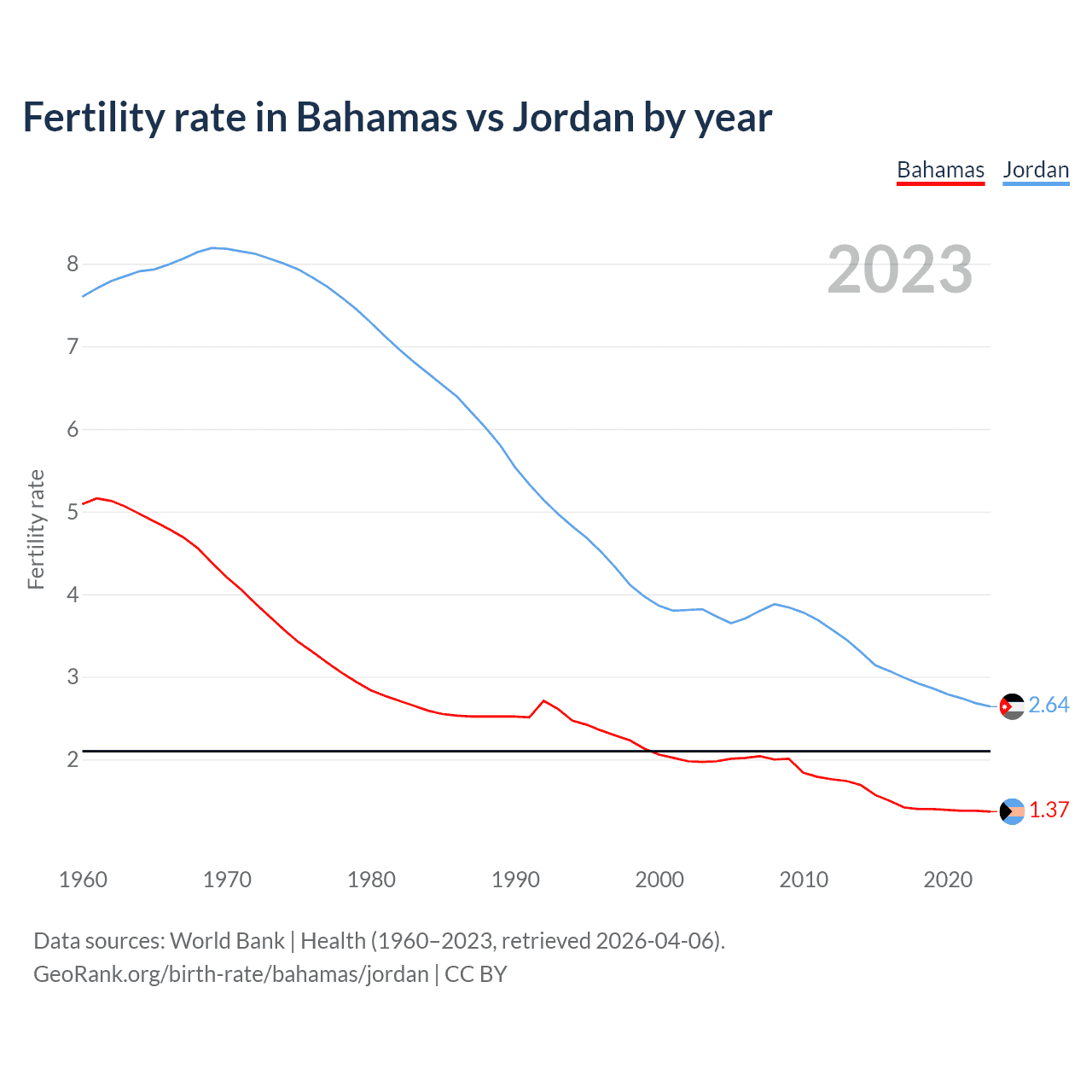 Fertility rate in Bahamas vs Jordan by year

Bahamas Jordan

2023

Fertility rate

8
7
6
5
4
3
2

2.64
1.37

1960 1970 1980 1990 2000 2010 2020

Data sources: World Bank | Health (1960–2023, retrieved 2026-04-06).
GeoRank.org/birth-rate/bahamas/jordan | CC BY